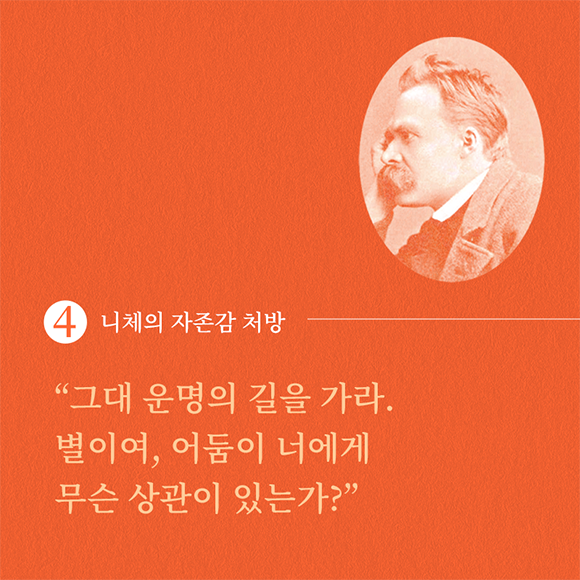 4 니체의 자존감 처방

“그대 운명의 길을 가라. 별이여, 어둠이 너에게 무슨 상관이 있는가?”